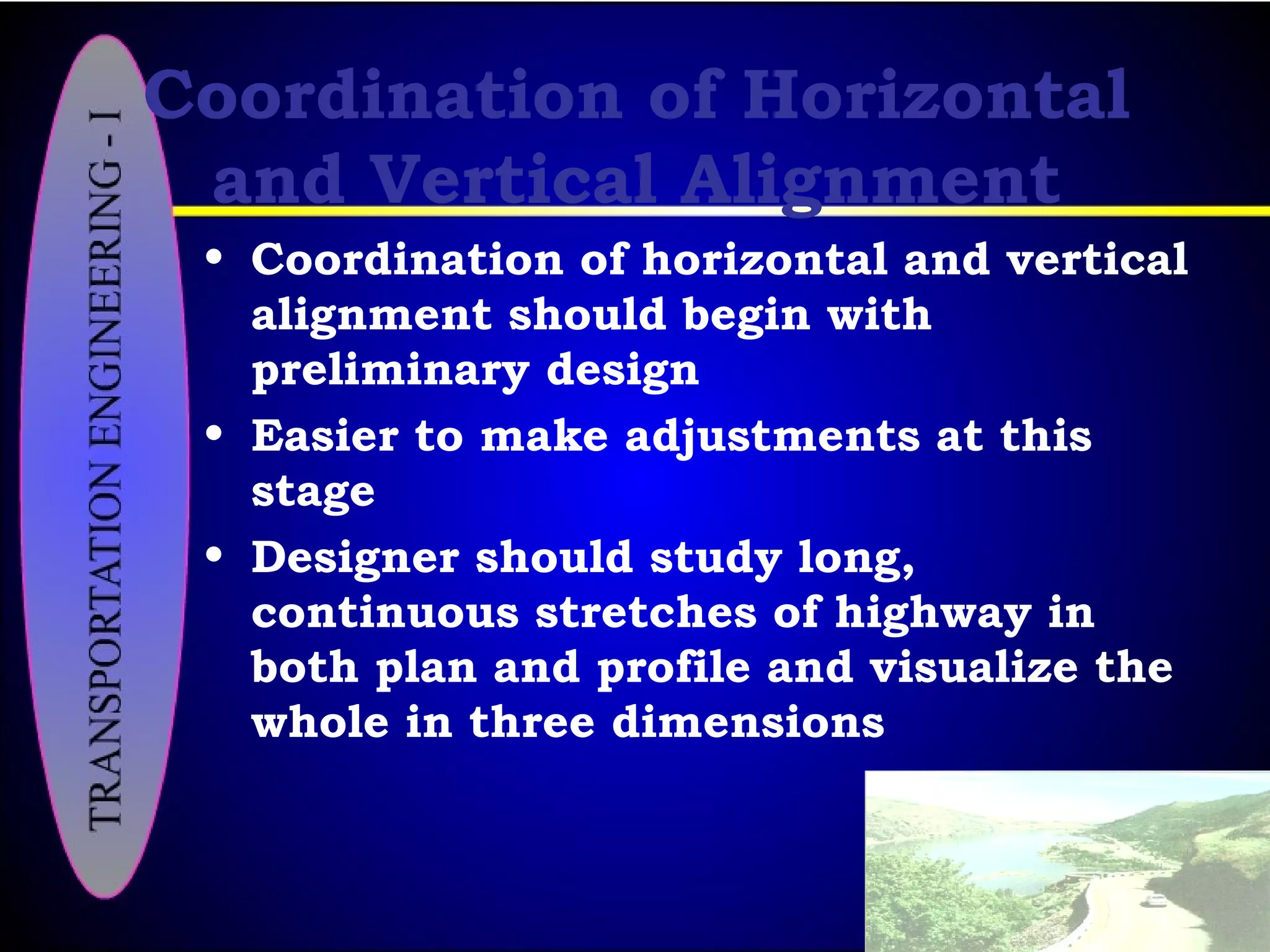 TRANSPORTATION ENGINEERING - I

Coordination of Horizontal and Vertical Alignment

• Coordination of horizontal and vertical alignment should begin with preliminary design

• Easier to make adjustments at this stage

• Designer should study long, continuous stretches of highway in both plan and profile and visualize the whole in three dimensions